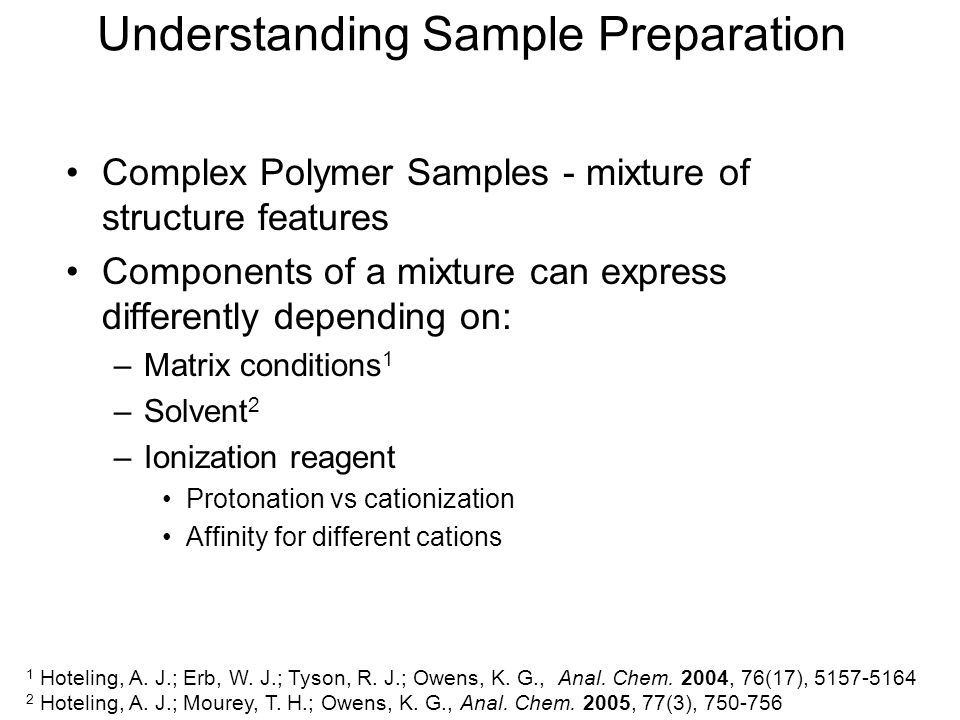 Understanding Sample Preparation

• Complex Polymer Samples - mixture of structure features
• Components of a mixture can express differently depending on:
– Matrix conditions$^1$
– Solvent$^2$
– Ionization reagent
• Protonation vs cationization
• Affinity for different cations

$^1$ Hoteling, A. J.; Erb, W. J.; Tyson, R. J.; Owens, K. G., Anal. Chem. 2004, 76(17), 5157-5164
$^2$ Hoteling, A. J.; Mourey, T. H.; Owens, K. G., Anal. Chem. 2005, 77(3), 750-756